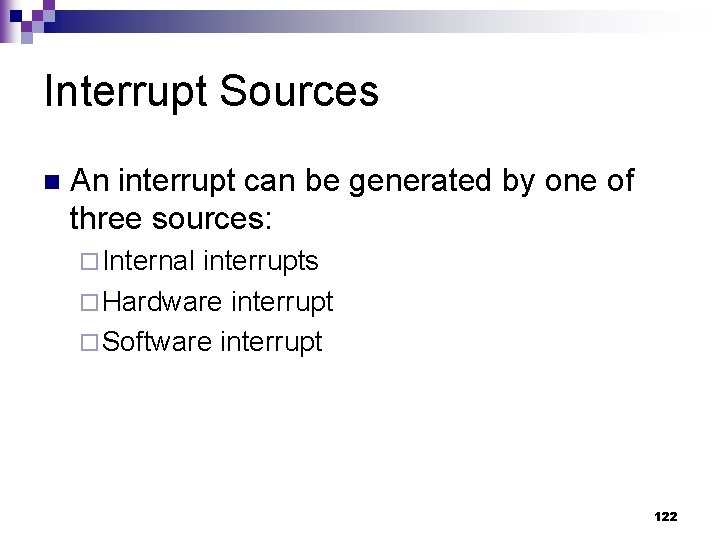 Interrupt Sources

An interrupt can be generated by one of three sources:

Internal interrupts

Hardware interrupt

Software interrupt

122